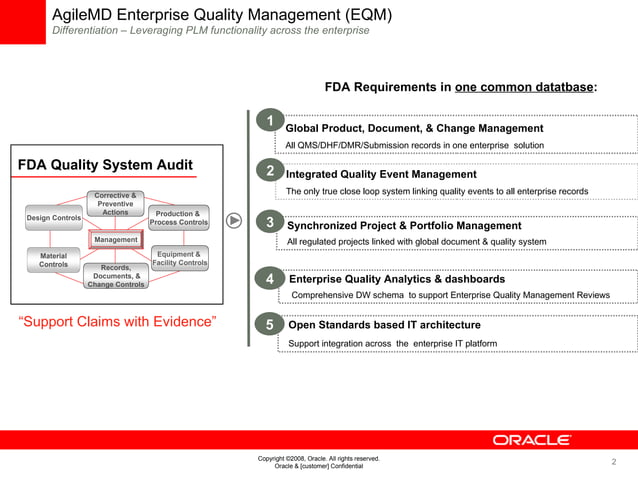 AgileMD Enterprise Quality Management (EQM)
Differentiation – Leveraging PLM functionality across the enterprise

FDA Requirements in one common datatbase:

FDA Quality System Audit

Corrective & Preventive Actions
Design Controls
Production & Process Controls
Management
Material Controls
Equipment & Facility Controls
Records, Documents, & Change Controls

"Support Claims with Evidence"

1 Global Product, Document, & Change Management
All QMS/DHF/DMR/Submission records in one enterprise solution

2 Integrated Quality Event Management
The only true close loop system linking quality events to all enterprise records

3 Synchronized Project & Portfolio Management
All regulated projects linked with global document & quality system

4 Enterprise Quality Analytics & dashboards
Comprehensive DW schema to support Enterprise Quality Management Reviews

5 Open Standards based IT architecture
Support integration across the enterprise IT platform

ORACLE

Copyright ©2008, Oracle. All rights reserved.
Oracle & [customer] Confidential

2